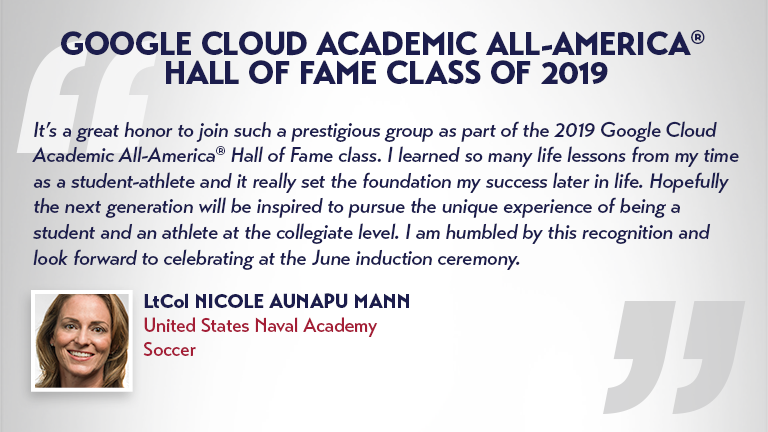 GOOGLE CLOUD ACADEMIC ALL-AMERICA®
HALL OF FAME CLASS OF 2019

It's a great honor to join such a prestigious group as part of the 2019 Google Cloud Academic All-America® Hall of Fame class. I learned so many life lessons from my time as a student-athlete and it really set the foundation my success later in life. Hopefully the next generation will be inspired to pursue the unique experience of being a student and an athlete at the collegiate level. I am humbled by this recognition and look forward to celebrating at the June induction ceremony.

LtCol NICOLE AUNAPU MANN
United States Naval Academy
Soccer